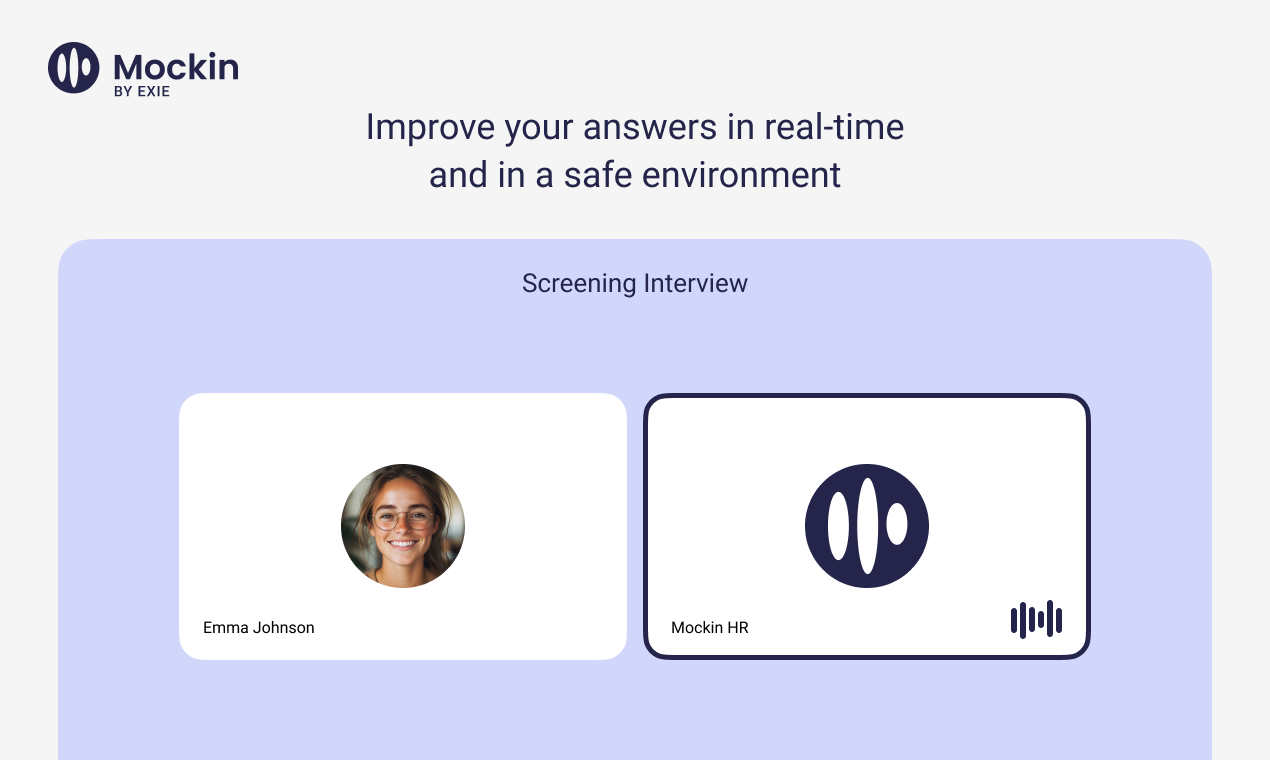 Mockin
BY EXIE

Improve your answers in real-time and in a safe environment

Screening Interview

Emma Johnson

Mockin HR